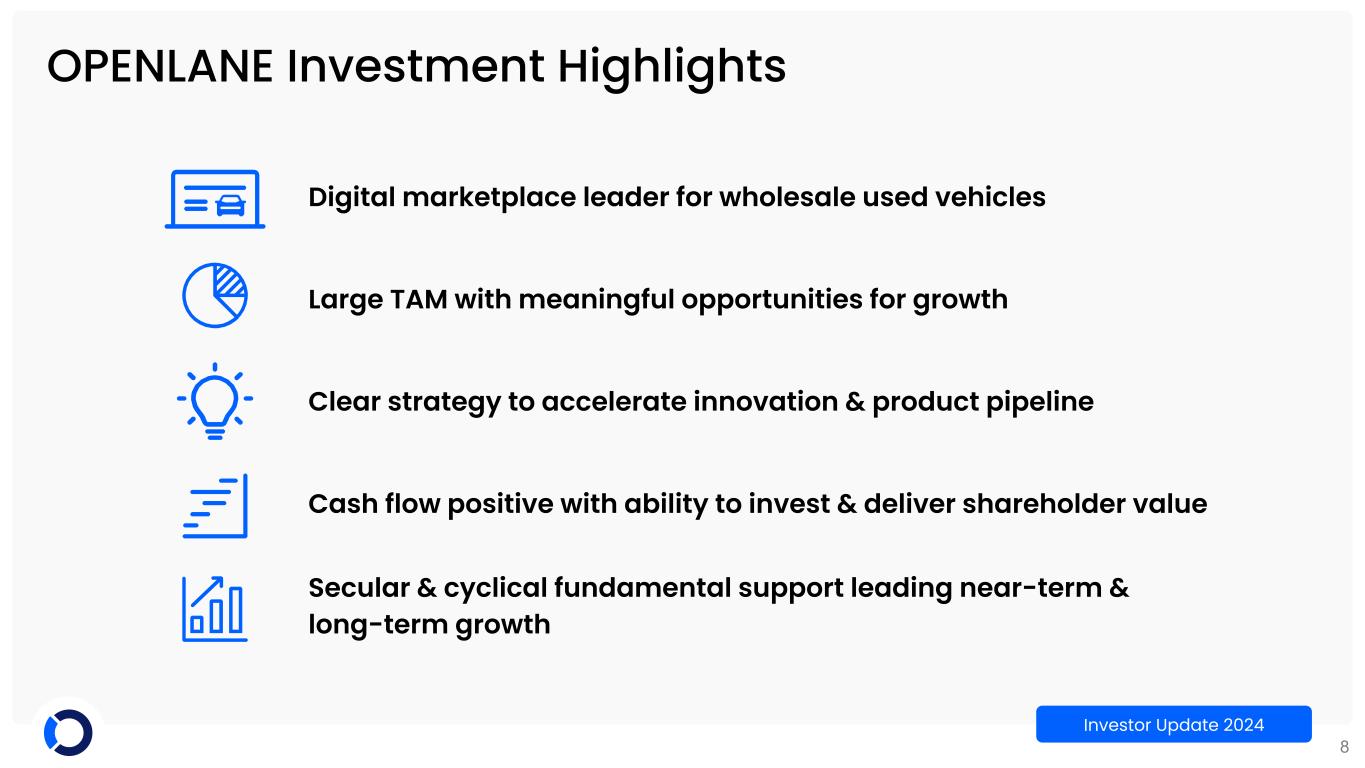 OPENLANE Investment Highlights

Digital marketplace leader for wholesale used vehicles

Large TAM with meaningful opportunities for growth

Clear strategy to accelerate innovation & product pipeline

Cash flow positive with ability to invest & deliver shareholder value

Secular & cyclical fundamental support leading near-term & long-term growth

Investor Update 2024

8